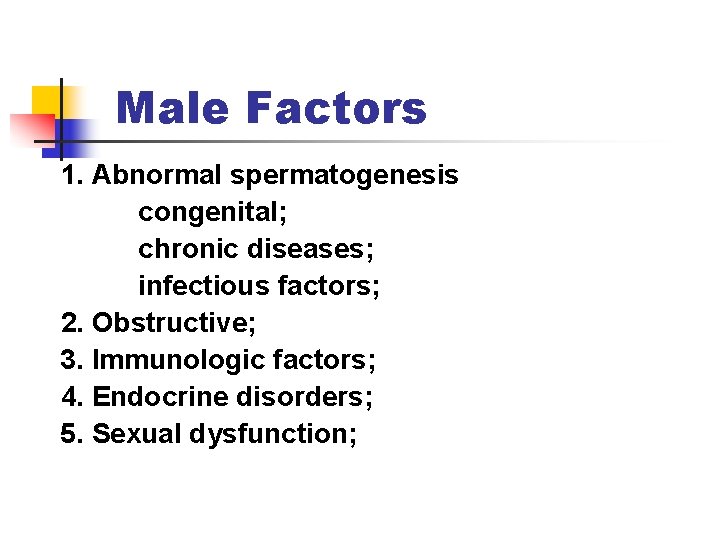 Male Factors

1. Abnormal spermatogenesis
congenital;
chronic diseases;
infectious factors;
2. Obstructive;
3. Immunologic factors;
4. Endocrine disorders;
5. Sexual dysfunction;